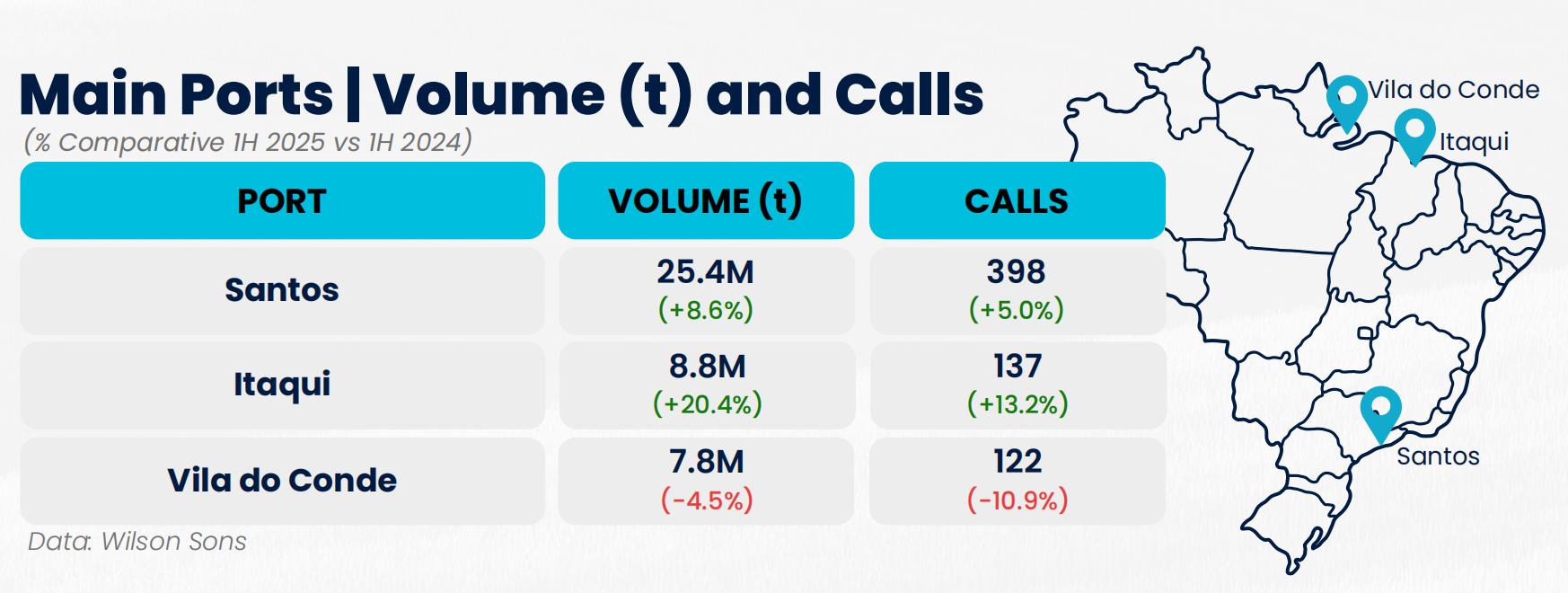 Main Ports | Volume (t) and Calls
(% Comparative 1H 2025 vs 1H 2024)

| PORT | VOLUME (t) | CALLS |
|---|---|---|
| Santos | 25.4M (+8.6%) | 398 (+5.0%) |
| Itaqui | 8.8M (+20.4%) | 137 (+13.2%) |
| Vila do Conde | 7.8M (-4.5%) | 122 (-10.9%) |

Data: Wilson Sons

Vila do Conde
Itaqui
Santos